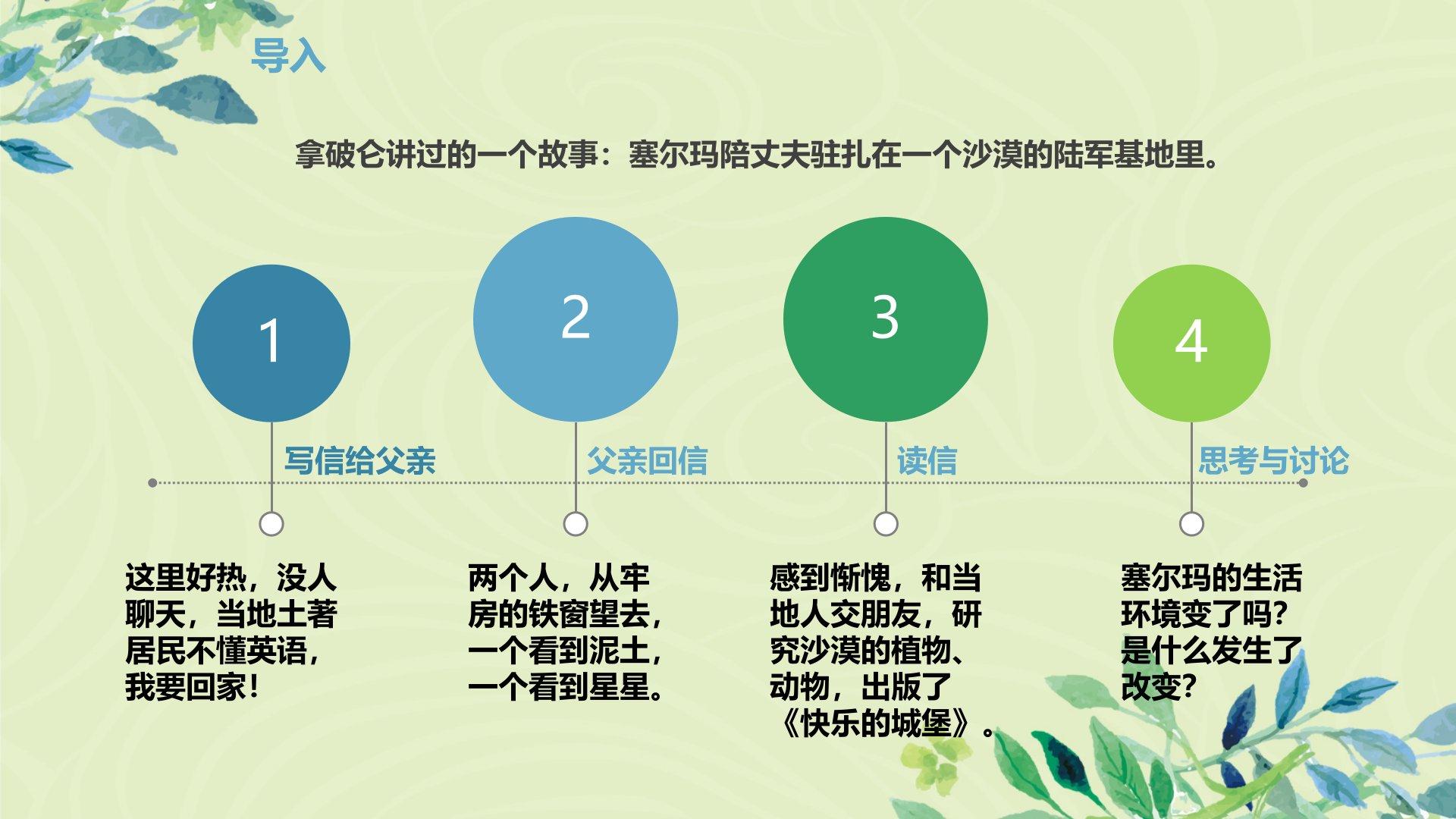 导入

拿破仑讲过的一个故事：塞尔玛陪丈夫驻扎在一个沙漠的陆军基地里。

1

写信给父亲

这里好热，没人聊天，当地土著居民不懂英语，我要回家！

2

父亲回信

两个人，从牢房的铁窗望去，一个看到泥土，一个看到星星。

3

读信

感到惭愧，和当地人交朋友，研究沙漠的植物、动物，出版了《快乐的城堡》。

4

思考与讨论

塞尔玛的生活环境变了吗？是什么发生了改变？